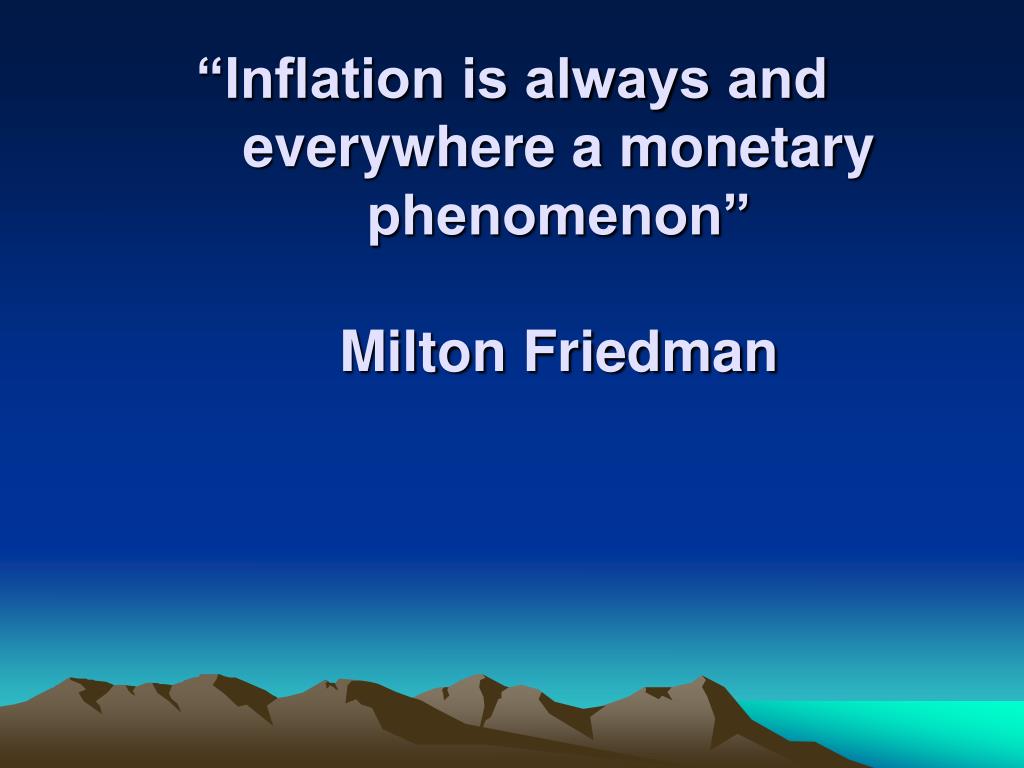 “Inflation is always and everywhere a monetary phenomenon”

Milton Friedman